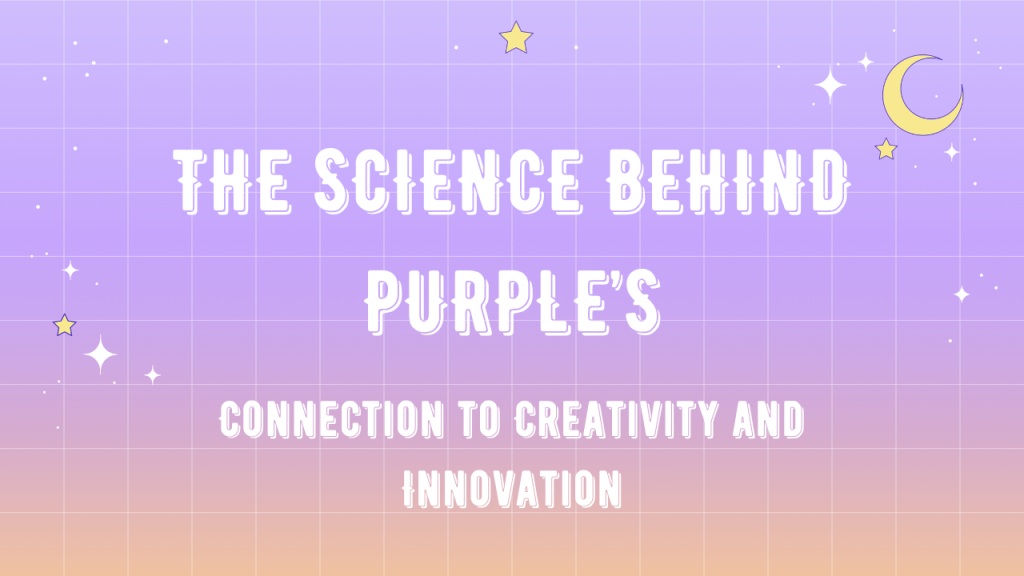 THE SCIENCE BEHIND PURPLE'S

CONNECTION TO CREATIVITY AND INNOVATION